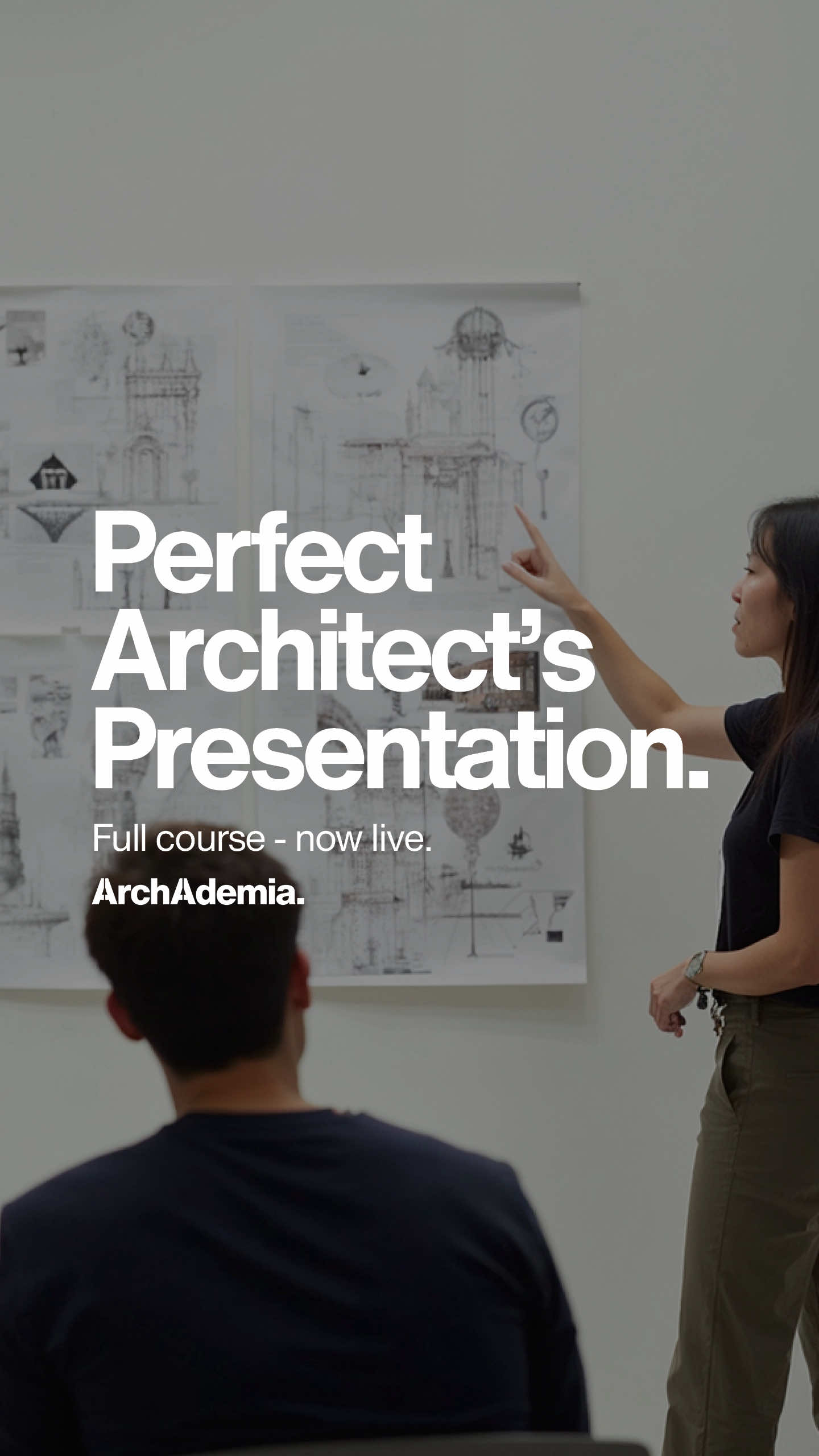 Perfect Architect's Presentation.

Full course - now live.

ArchAdemia.